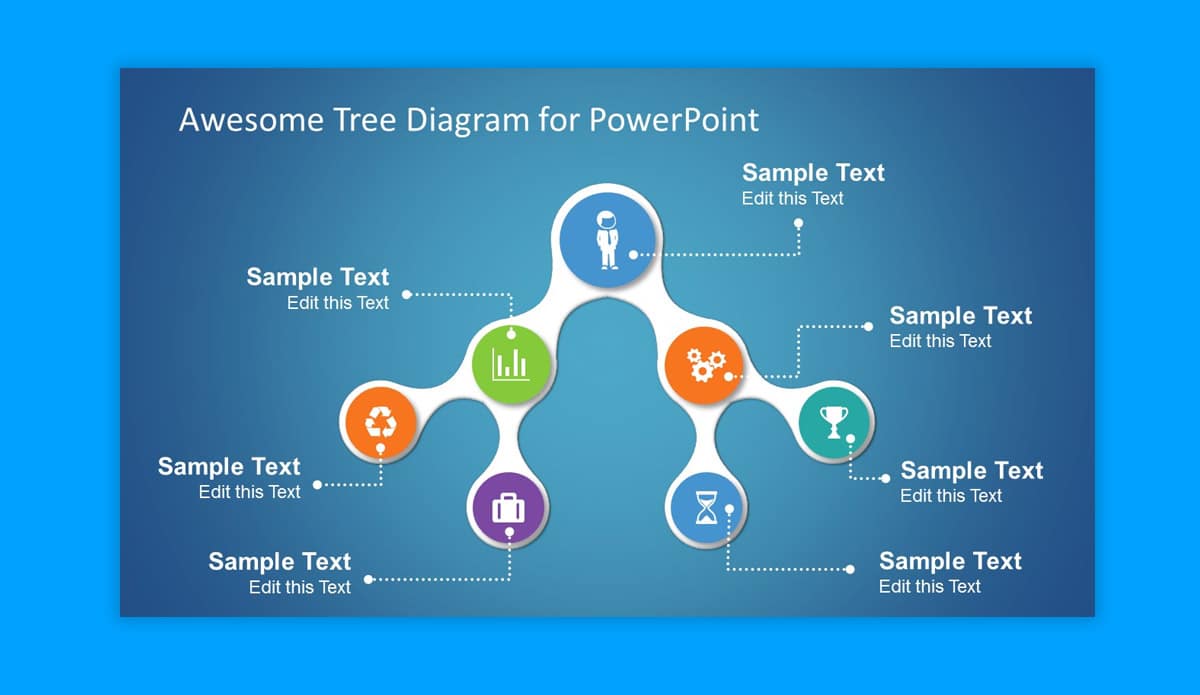 Awesome Tree Diagram for PowerPoint

Sample Text
Edit this Text

Sample Text
Edit this Text

Sample Text
Edit this Text

Sample Text
Edit this Text

Sample Text
Edit this Text

Sample Text
Edit this Text

Sample Text
Edit this Text